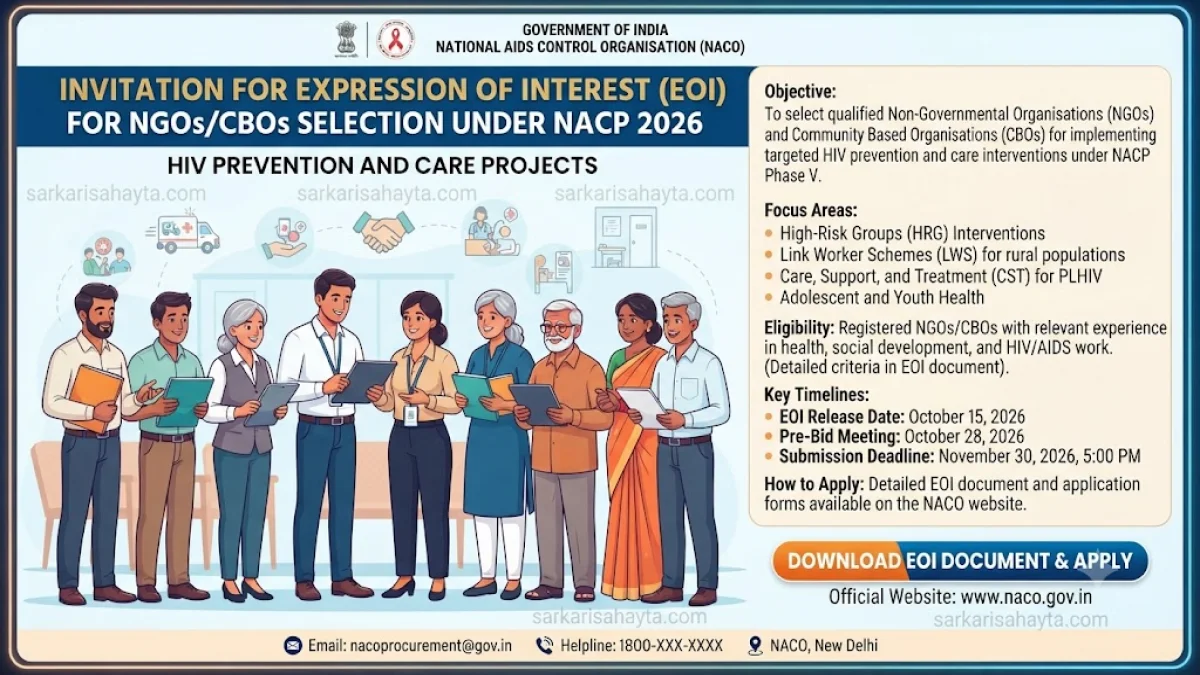 GOVERNMENT OF INDIA
NATIONAL AIDS CONTROL ORGANISATION (NACO)

INVITATION FOR EXPRESSION OF INTEREST (EOI)
FOR NGOs/CBOs SELECTION UNDER NACP 2026

HIV PREVENTION AND CARE PROJECTS

sarkarisahayta.com sarkarisahayta.com sarkarisahayta.com

Objective:
To select qualified Non-Governmental Organisations (NGOs) and Community Based Organisations (CBOs) for implementing targeted HIV prevention and care interventions under NACP Phase V.

Focus Areas:
• High-Risk Groups (HRG) Interventions
• Link Worker Schemes (LWS) for rural populations
• Care, Support, and Treatment (CST) for PLHIV
• Adolescent and Youth Health

Eligibility: Registered NGOs/CBOs with relevant experience in health, social development, and HIV/AIDS work. (Detailed criteria in EOI document).

Key Timelines:
• EOI Release Date: October 15, 2026
• Pre-Bid Meeting: October 28, 2026
• Submission Deadline: November 30, 2026, 5:00 PM

How to Apply: Detailed EOI document and application forms available on the NACO website.

DOWNLOAD EOI DOCUMENT & APPLY

Official Website: www.naco.gov.in

sarkarisahayta.com

Email: nacoprocurement@gov.in Helpline: 1800-XXX-XXXX NACO, New Delhi